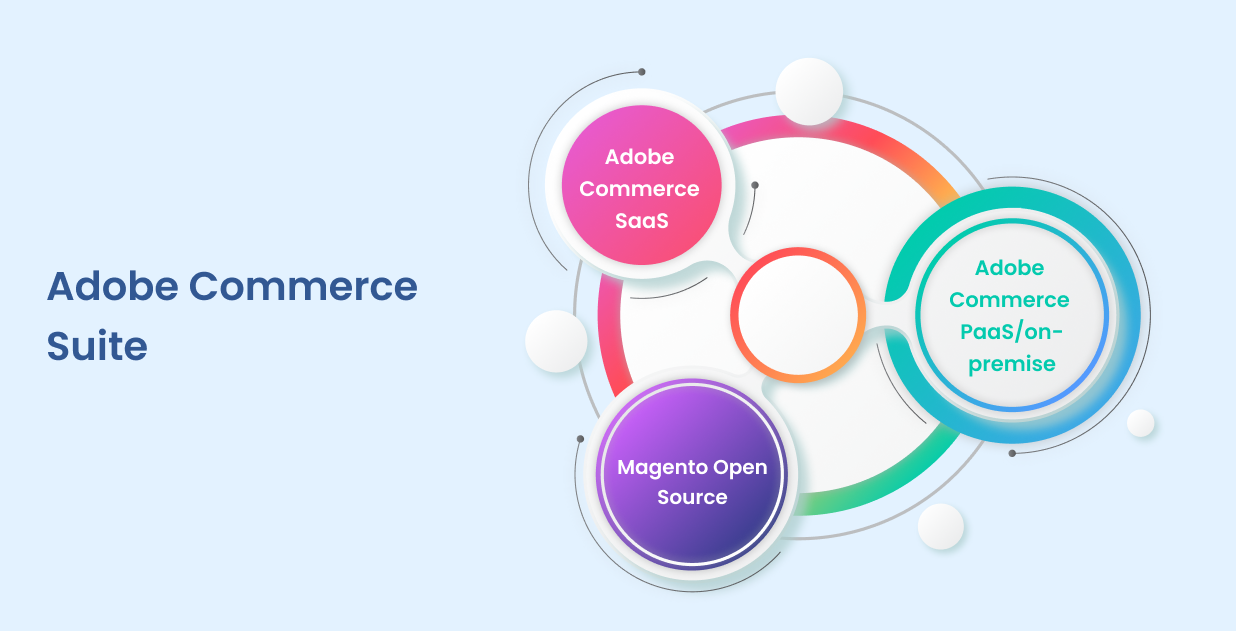 Adobe Commerce Suite

Adobe Commerce SaaS

Adobe Commerce PaaS/on-premise

Magento Open Source